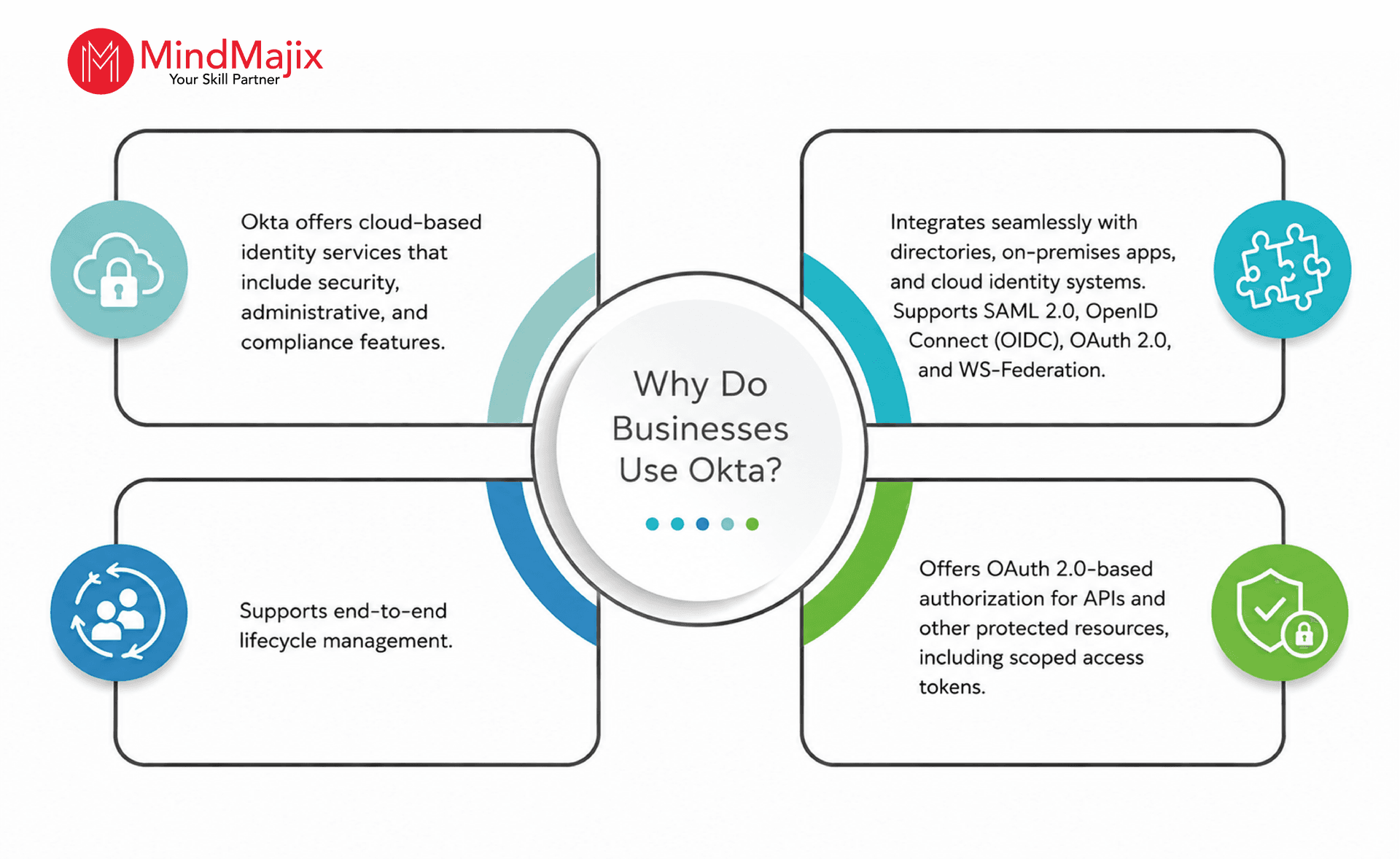 MindMajix
Your Skill Partner

Okta offers cloud-based identity services that include security, administrative, and compliance features.

Integrates seamlessly with directories, on-premises apps, and cloud identity systems. Supports SAML 2.0, OpenID Connect (OIDC), OAuth 2.0, and WS-Federation.

Why Do Businesses Use Okta?

Supports end-to-end lifecycle management.

Offers OAuth 2.0-based authorization for APIs and other protected resources, including scoped access tokens.